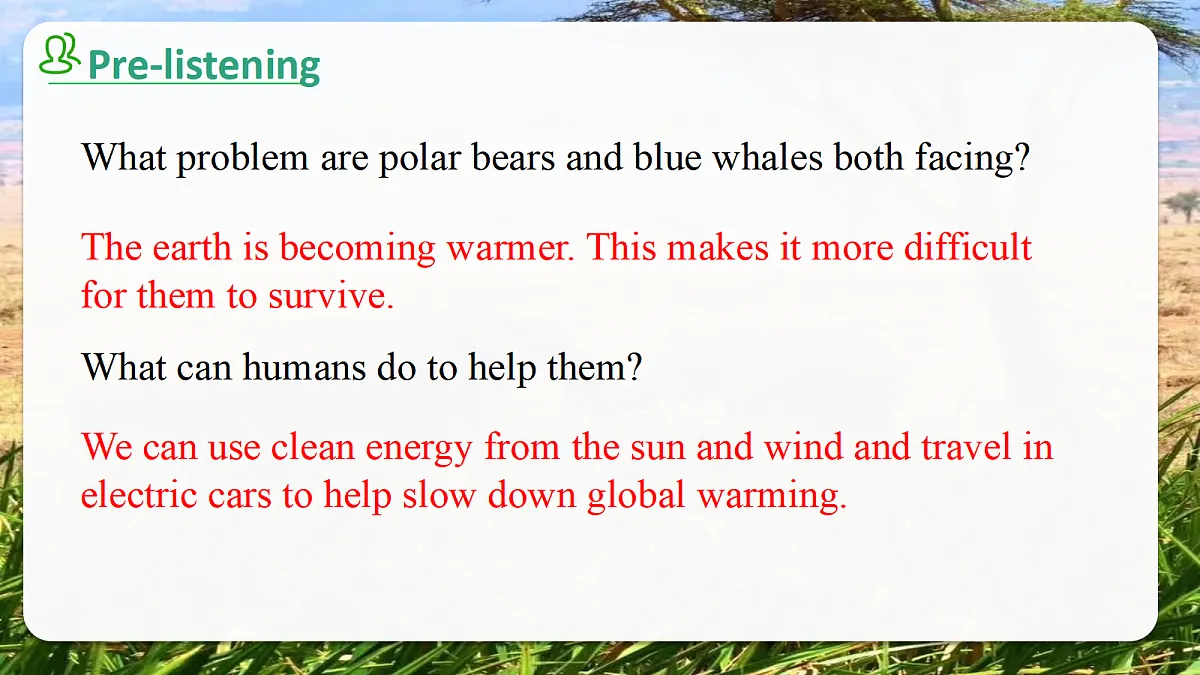 Pre-listening

What problem are polar bears and blue whales both facing?

The earth is becoming warmer. This makes it more difficult for them to survive.

What can humans do to help them?

We can use clean energy from the sun and wind and travel in electric cars to help slow down global warming.